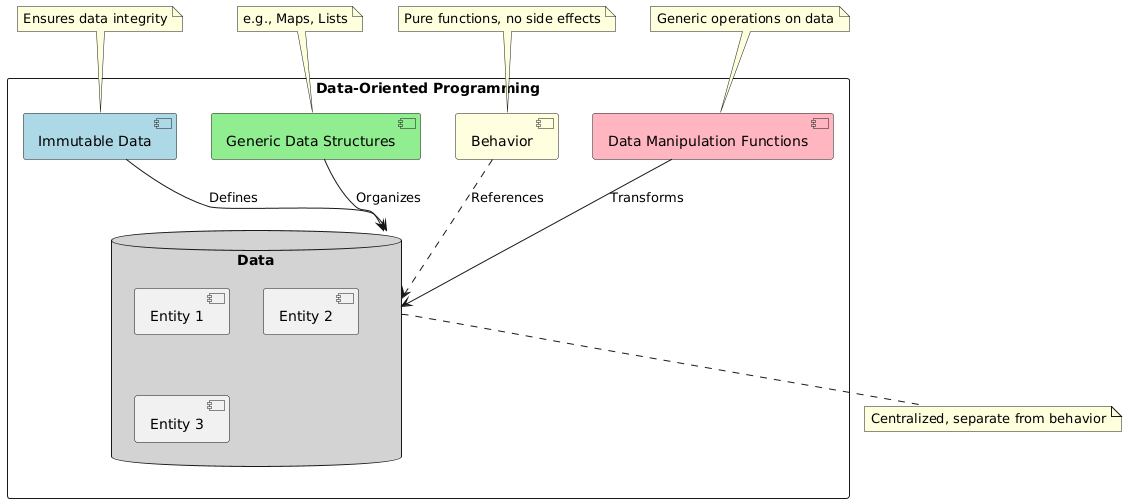 Ensures data integrity

e.g., Maps, Lists

Pure functions, no side effects

Generic operations on data

Data-Oriented Programming

Immutable Data

Generic Data Structures

Behavior

Data Manipulation Functions

Defines

Organizes

References

Transforms

Data

Entity 1

Entity 2

Entity 3

Centralized, separate from behavior